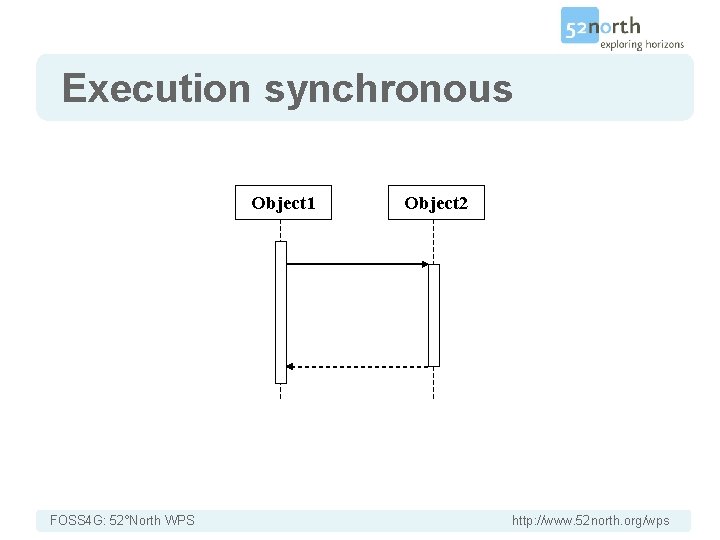 52north
exploring horizons

Execution synchronous

Object1

Object2

FOSS4G: 52°North WPS

http://www.52north.org/wps